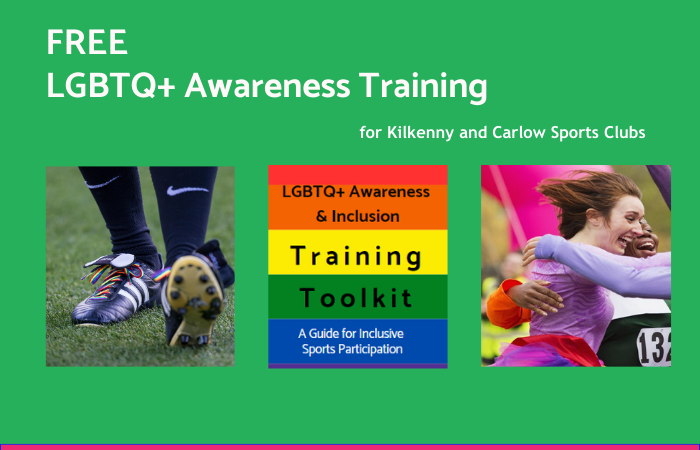 FREE
LGBTQ+ Awareness Training

for Kilkenny and Carlow Sports Clubs

LGBTQ+ Awareness & Inclusion

Training

Toolkit

A Guide for Inclusive Sports Participation

132